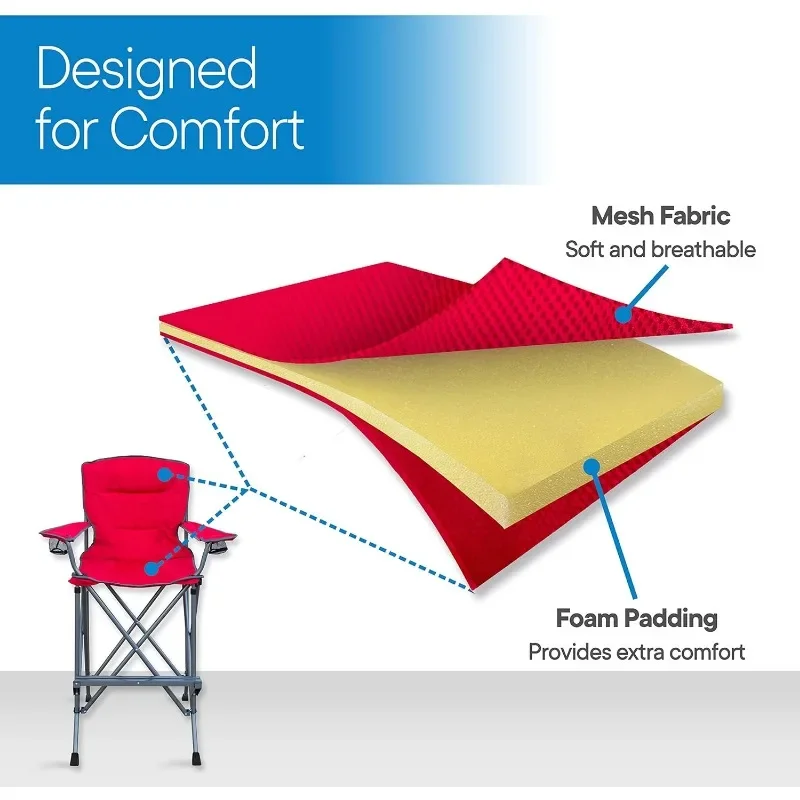 Designed for Comfort

Mesh Fabric
Soft and breathable

Foam Padding
Provides extra comfort